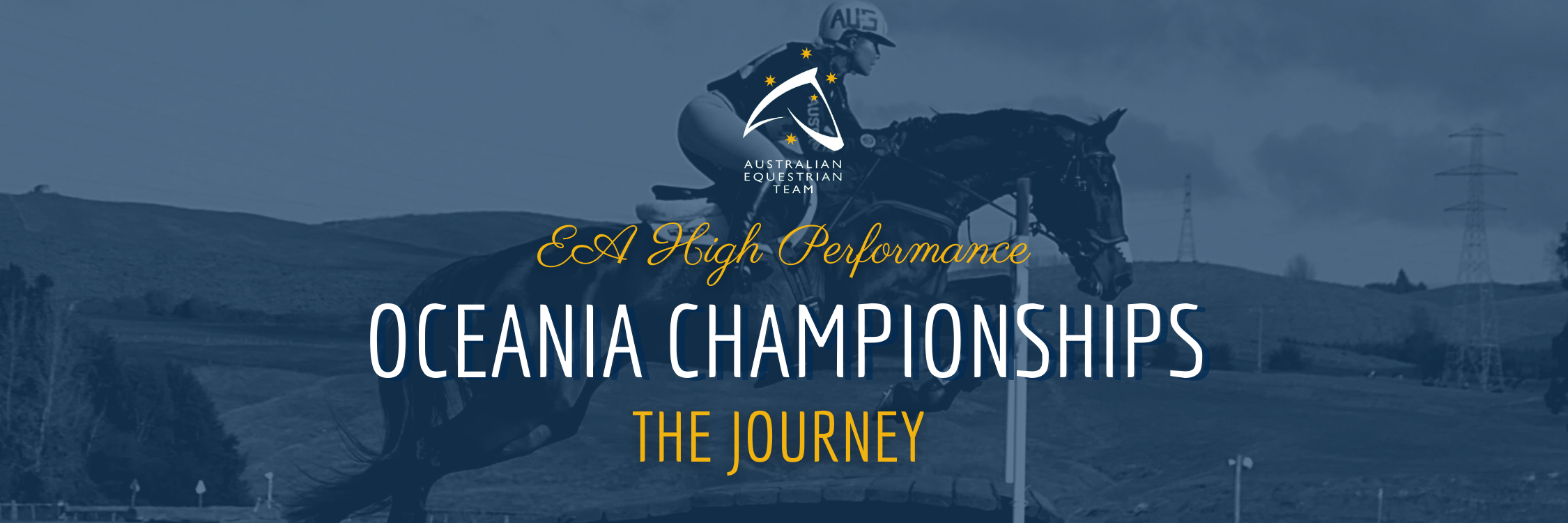 AUS

AUSTRALIAN EQUESTRIAN TEAM

EA High Performance

OCEANIA CHAMPIONSHIPS

THE JOURNEY